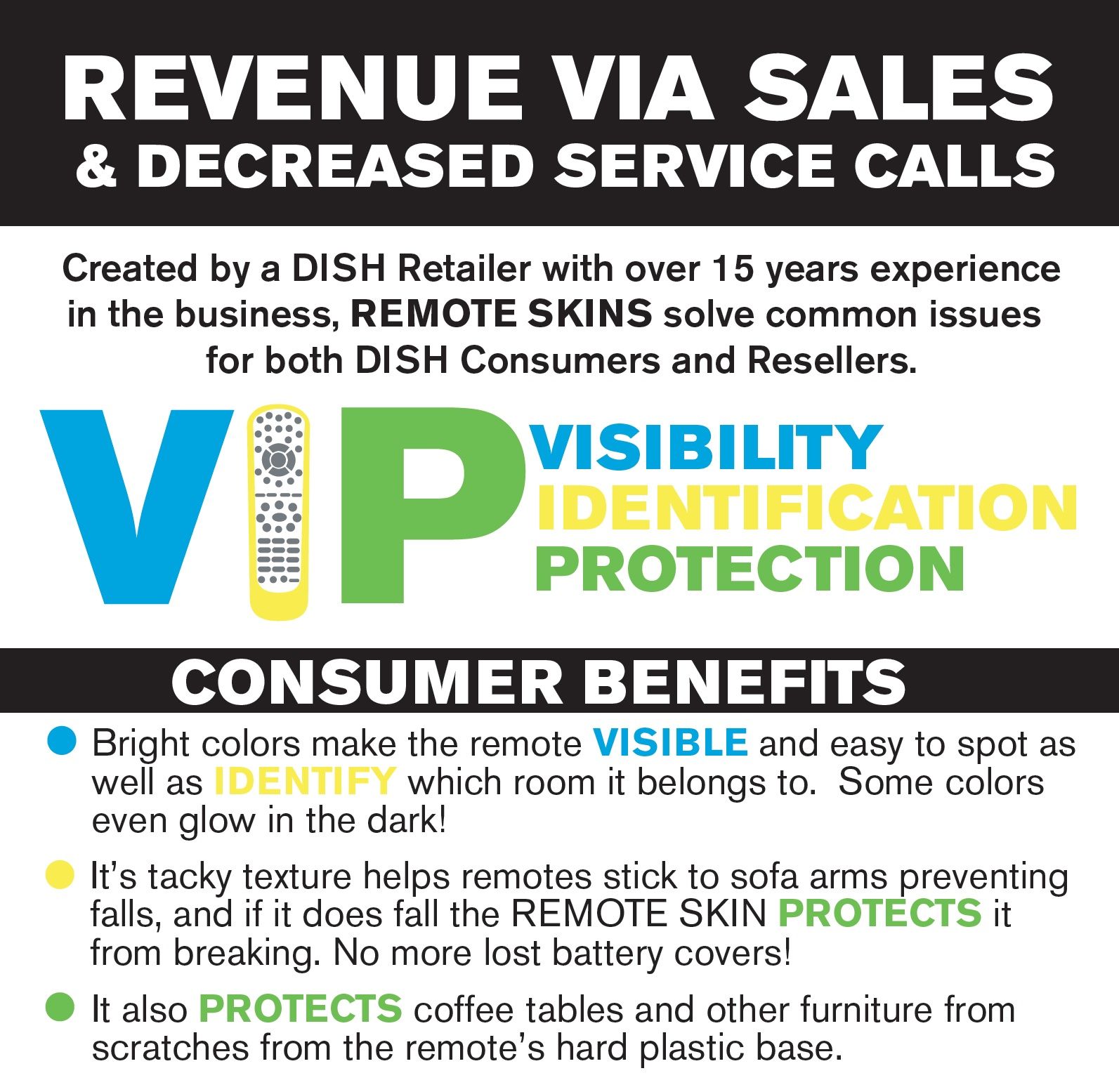 REVENUE VIA SALES & DECREASED SERVICE CALLS

Created by a DISH Retailer with over 15 years experience in the business, REMOTE SKINS solve common issues for both DISH Consumers and Resellers.

VIP

VISIBILITY
IDENTIFICATION
PROTECTION

CONSUMER BENEFITS

Bright colors make the remote VISIBLE and easy to spot as well as IDENTIFY which room it belongs to. Some colors even glow in the dark!

It's tacky texture helps remotes stick to sofa arms preventing falls, and if it does fall the REMOTE SKIN PROTECTS it from breaking. No more lost battery covers!

It also PROTECTS coffee tables and other furniture from scratches from the remote's hard plastic base.